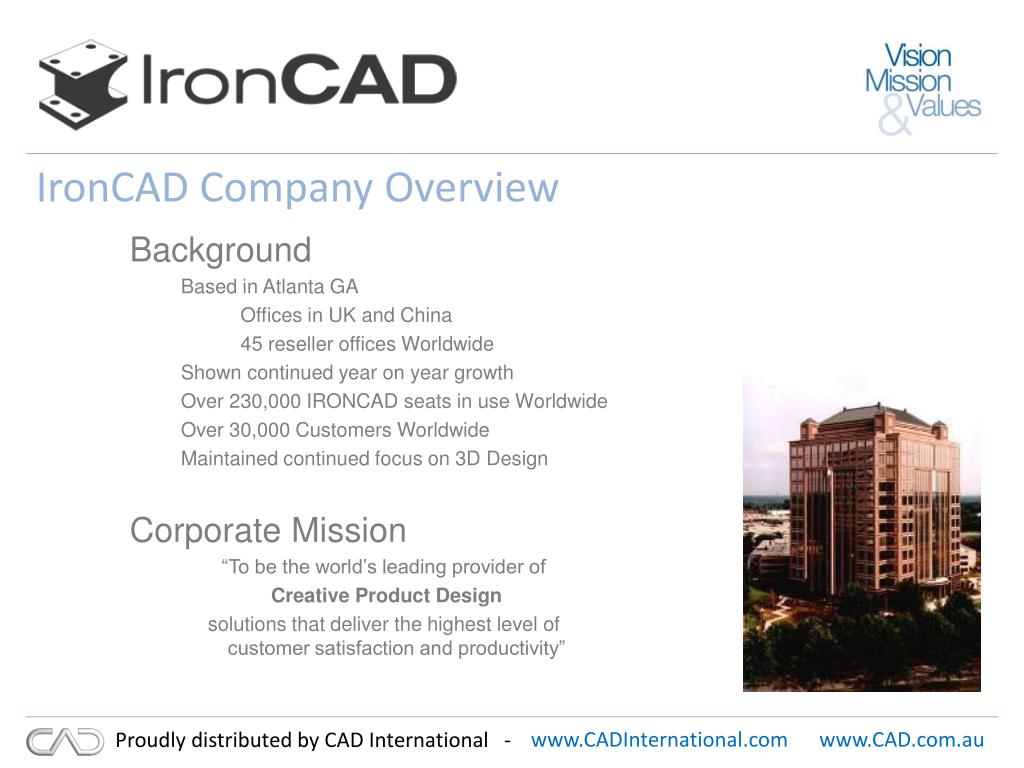 IronCAD

Vision
Mission
& Values

IronCAD Company Overview

Background

Based in Atlanta GA

Offices in UK and China

45 reseller offices Worldwide

Shown continued year on year growth

Over 230,000 IRONCAD seats in use Worldwide

Over 30,000 Customers Worldwide

Maintained continued focus on 3D Design

Corporate Mission

“To be the world’s leading provider of

Creative Product Design

solutions that deliver the highest level of customer satisfaction and productivity”

CAD Proudly distributed by CAD International - www.CADInternational.com www.CAD.com.au